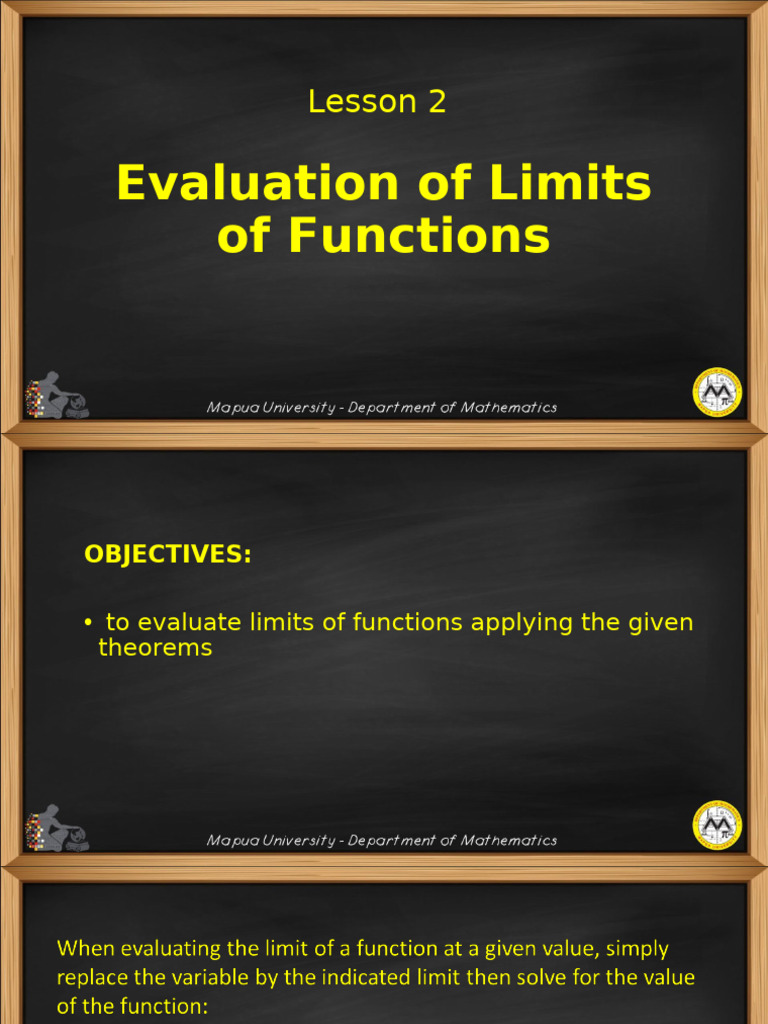 Lesson 2

Evaluation of Limits of Functions

Mapua University - Department of Mathematics

OBJECTIVES:

• to evaluate limits of functions applying the given theorems

Mapua University - Department of Mathematics

When evaluating the limit of a function at a given value, simply replace the variable by the indicated limit then solve for the value of the function: